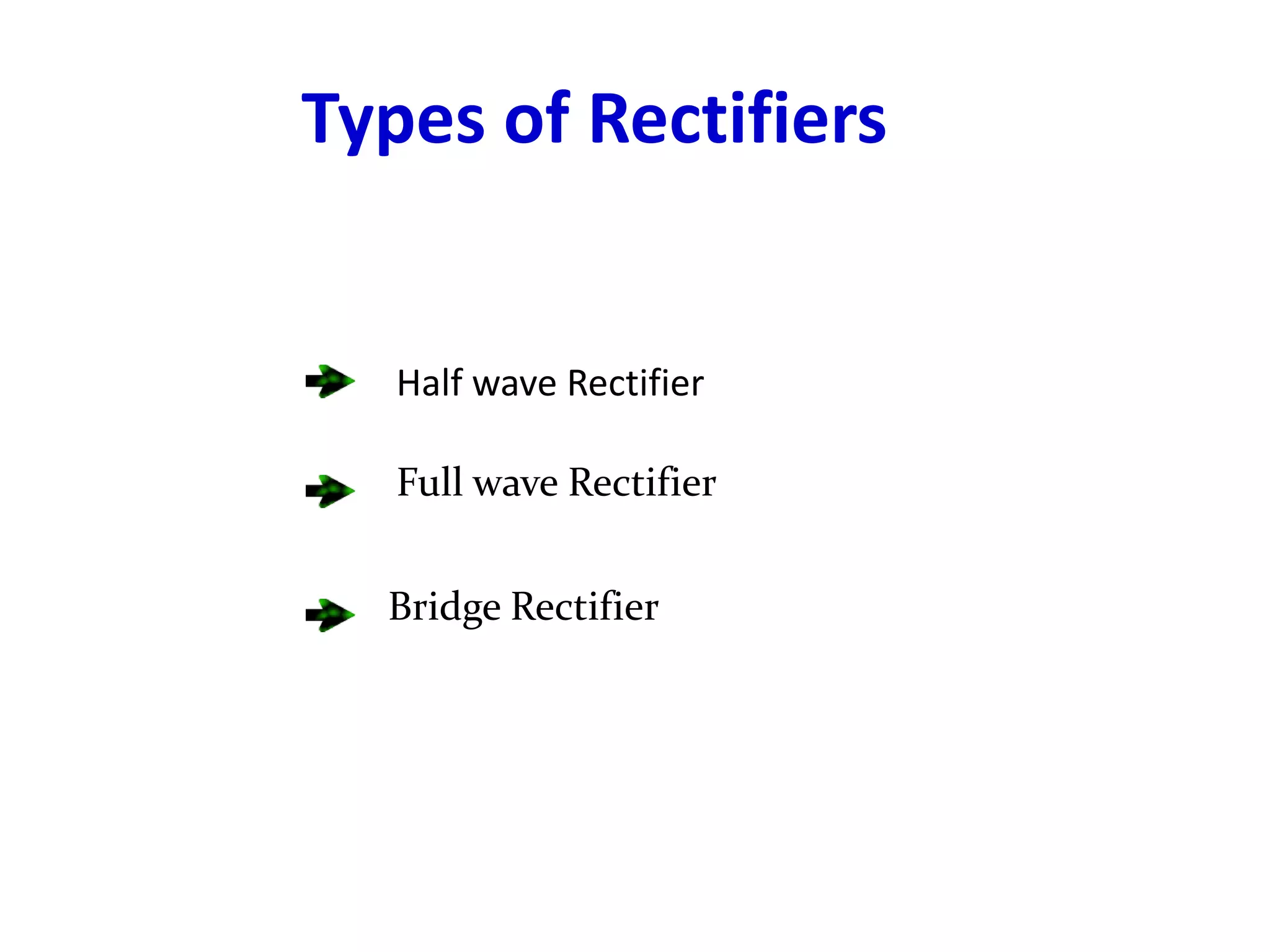 Types of Rectifiers

Half wave Rectifier

Full wave Rectifier

Bridge Rectifier